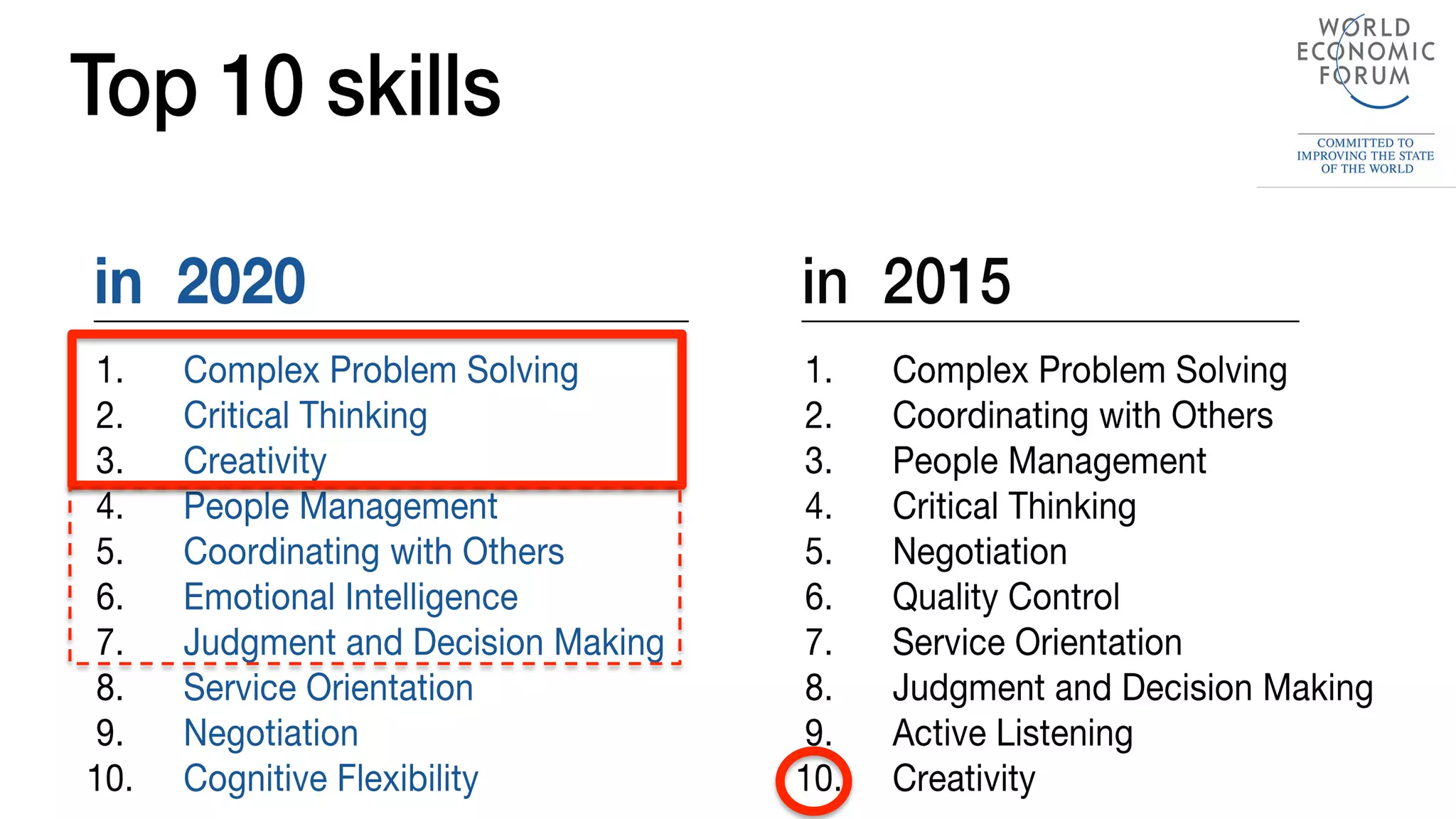 Top 10 skills

WORLD ECONOMIC FORUM

COMMITTED TO IMPROVING THE STATE OF THE WORLD

in 2020

1. Complex Problem Solving
2. Critical Thinking
3. Creativity
4. People Management
5. Coordinating with Others
6. Emotional Intelligence
7. Judgment and Decision Making
8. Service Orientation
9. Negotiation
10. Cognitive Flexibility

in 2015

1. Complex Problem Solving
2. Coordinating with Others
3. People Management
4. Critical Thinking
5. Negotiation
6. Quality Control
7. Service Orientation
8. Judgment and Decision Making
9. Active Listening
10. Creativity